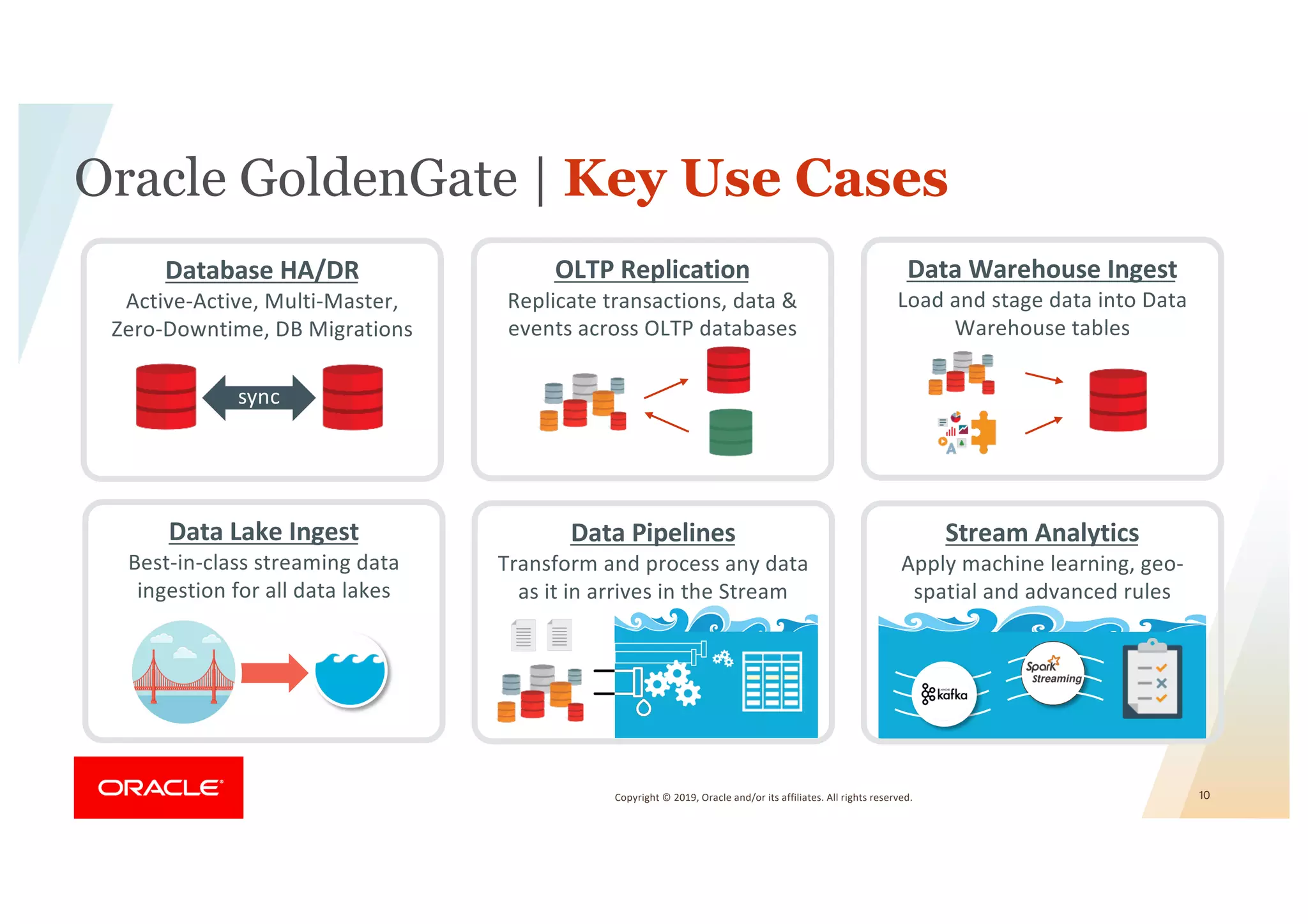 Oracle GoldenGate | Key Use Cases

Database HA/DR
Active-Active, Multi-Master, Zero-Downtime, DB Migrations

sync

OLTP Replication
Replicate transactions, data & events across OLTP databases

Data Warehouse Ingest
Load and stage data into Data Warehouse tables

Data Lake Ingest
Best-in-class streaming data ingestion for all data lakes

Data Pipelines
Transform and process any data as it in arrives in the Stream

Stream Analytics
Apply machine learning, geo-spatial and advanced rules

kafka

Spark Streaming

ORACLE

Copyright © 2019, Oracle and/or its affiliates. All rights reserved.

10